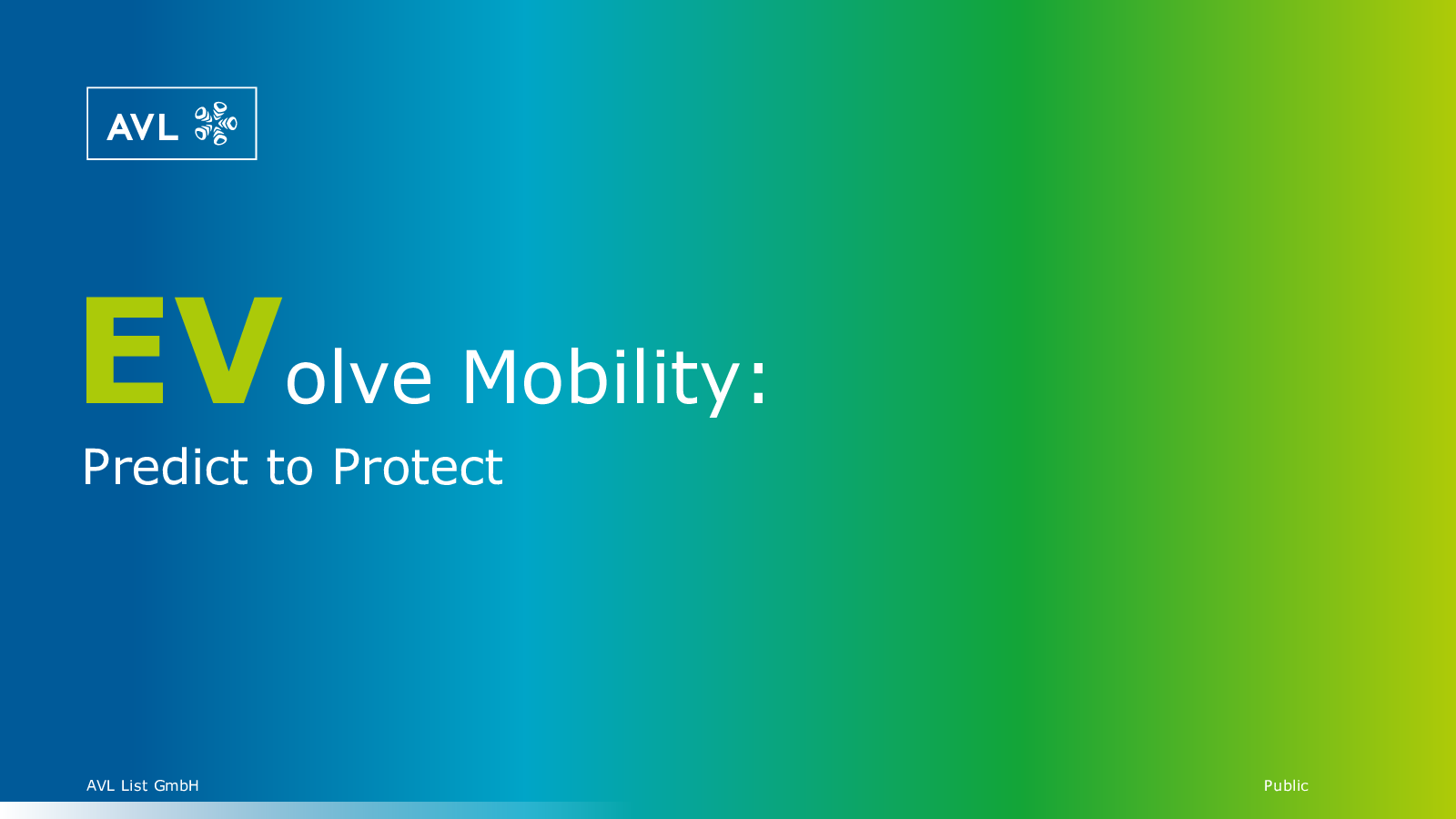 AVL

EVolve Mobility:

Predict to Protect

AVL List GmbH

Public